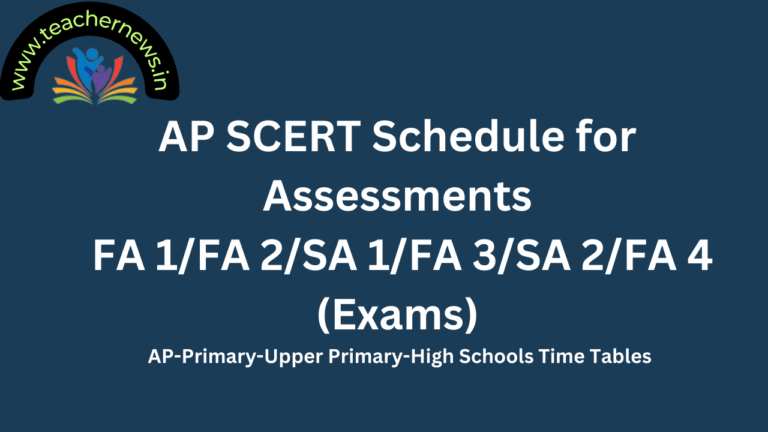 www.teachernews.in

AP SCERT Schedule for Assessments
FA 1/FA 2/SA 1/FA 3/SA 2/FA 4 (Exams)

AP-Primary-Upper Primary-High Schools Time Tables